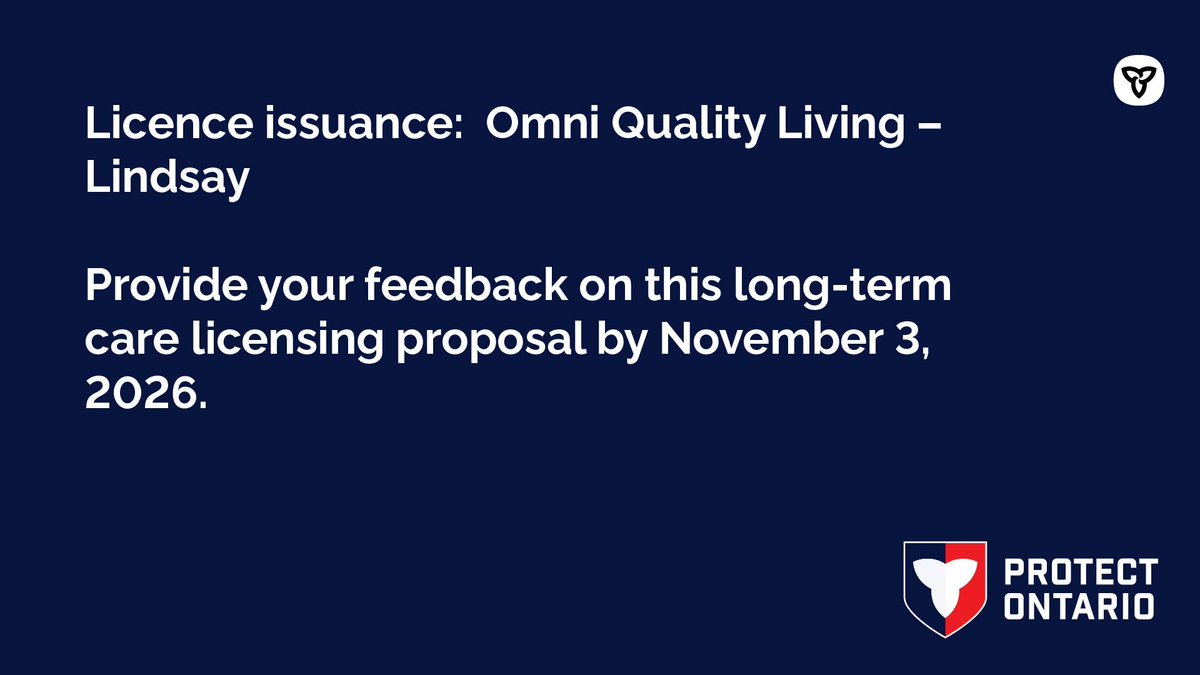 Licence issuance: Omni Quality Living – Lindsay

Provide your feedback on this long-term care licensing proposal by November 3, 2026.

PROTECT
ONTARIO